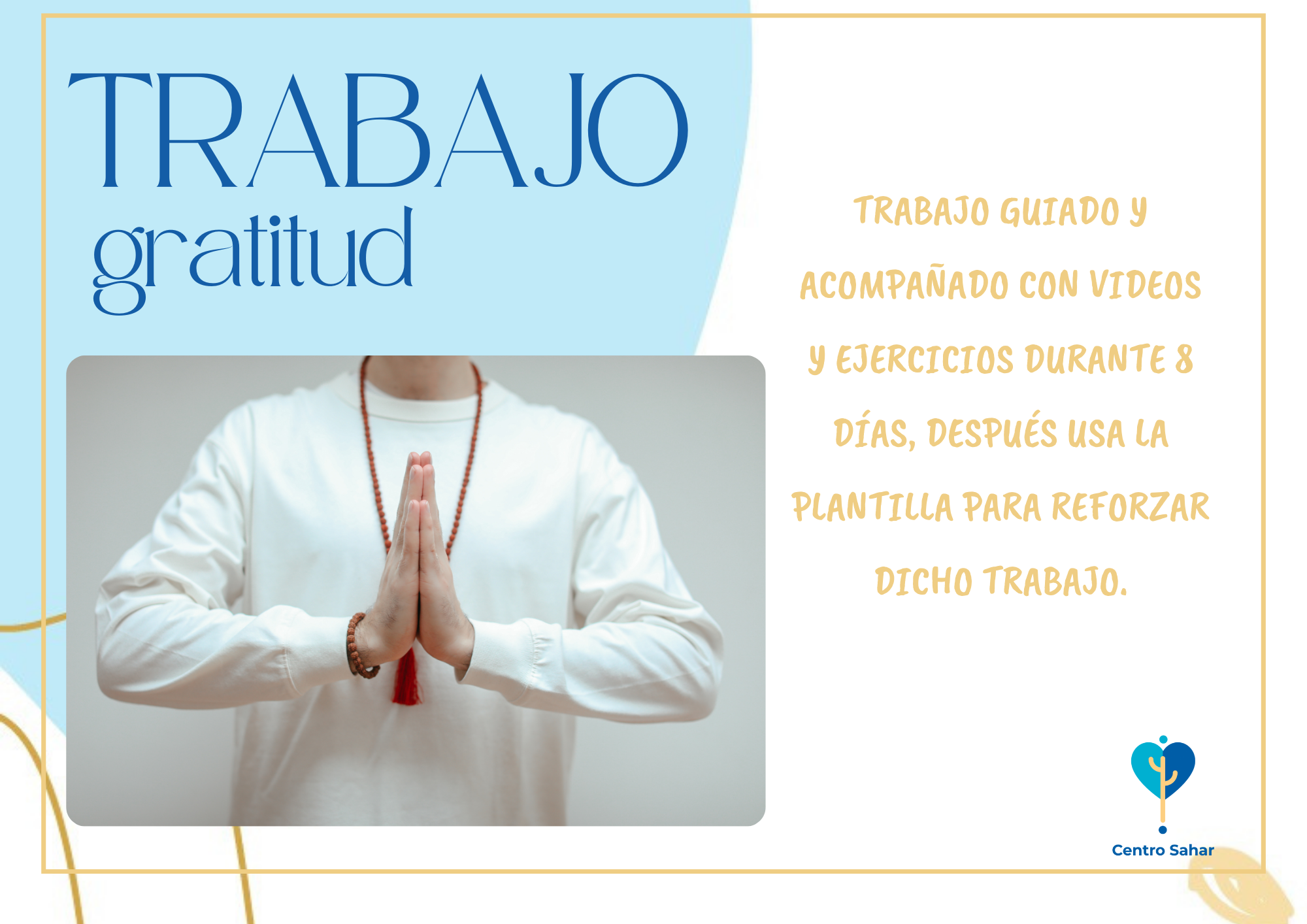 TRABAJO
gratitud

TRABAJO GUIADO Y ACOMPAÑADO CON VIDEOS Y EJERCICIOS DURANTE 8 DÍAS, DESPUÉS USA LA PLANTILLA PARA REFORZAR DICHO TRABAJO.

Centro Sahar